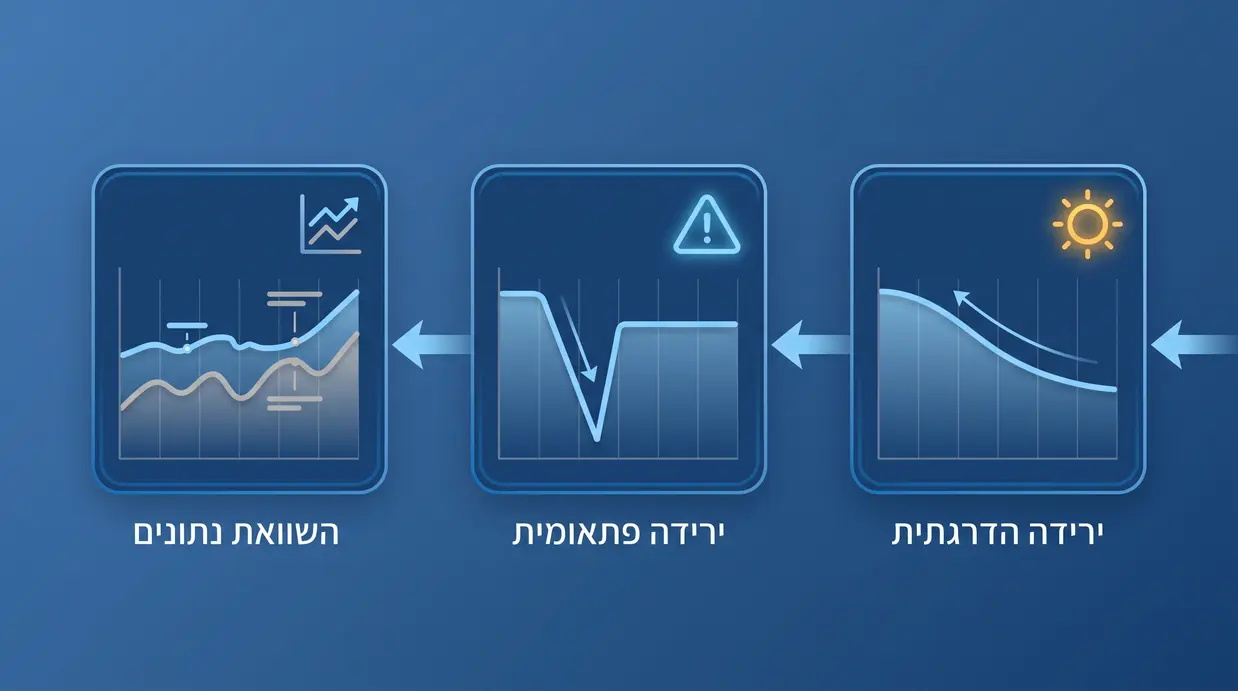 ירידה הדרגתית

ירידה פתאומית

השוואת נתונים